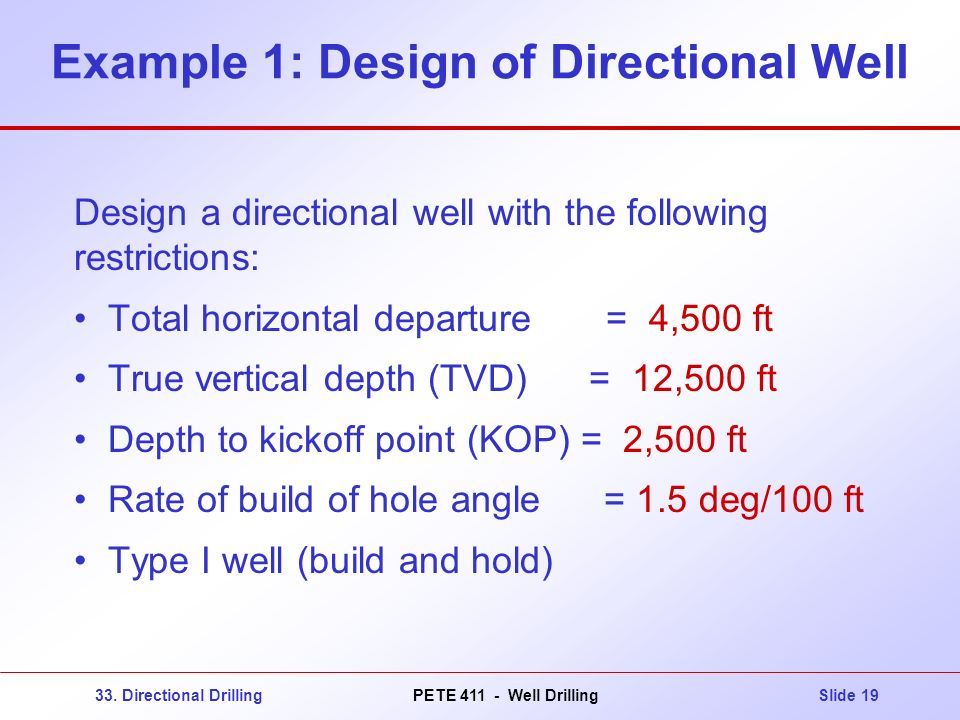 Example 1: Design of Directional Well

Design a directional well with the following restrictions:

• Total horizontal departure = 4,500 ft

• True vertical depth (TVD) = 12,500 ft

• Depth to kickoff point (KOP) = 2,500 ft

• Rate of build of hole angle = 1.5 deg/100 ft

• Type I well (build and hold)

33. Directional Drilling PETE 411 - Well Drilling Slide 19